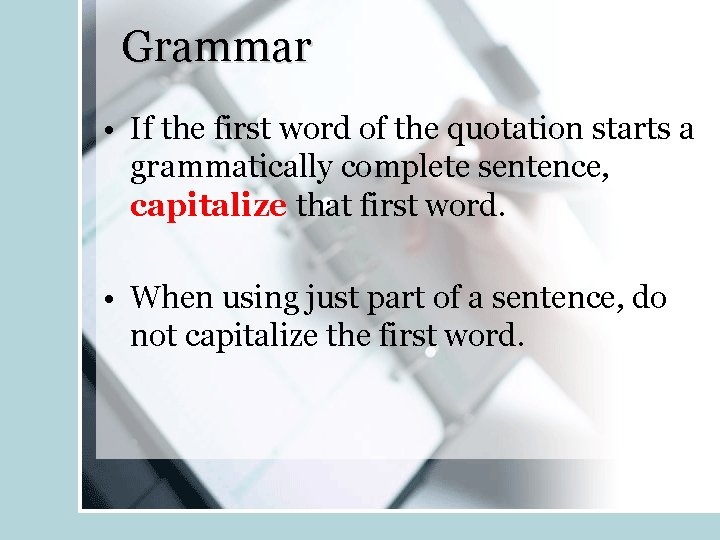 Grammar

• If the first word of the quotation starts a grammatically complete sentence, capitalize that first word.

• When using just part of a sentence, do not capitalize the first word.